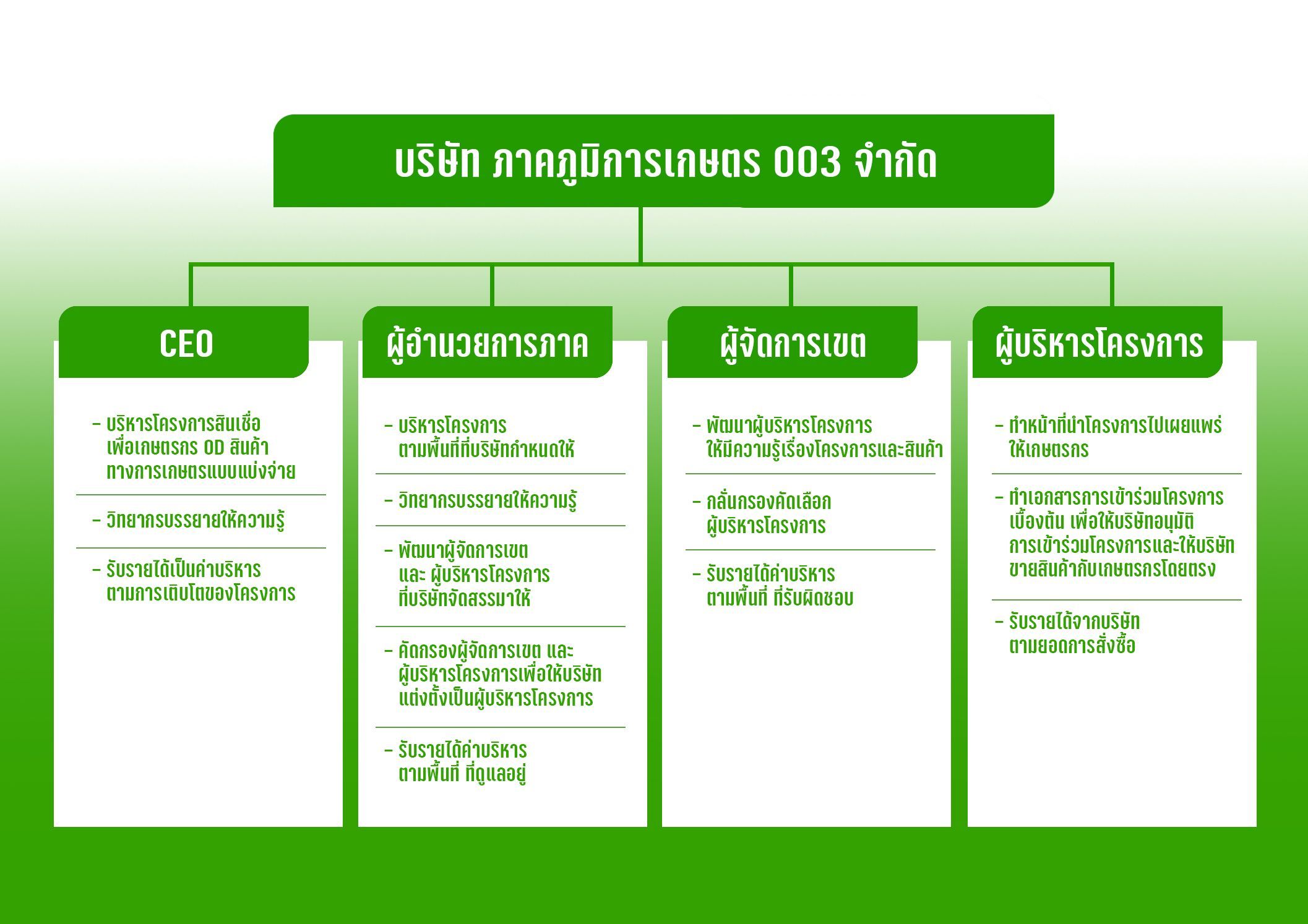 บริษัท ภาคภูมิการเกษตร 003 จำกัด

CEO

- บริหารโครงการสินเชื่อ เพื่อเกษตรกร OD สินค้า ทางการเกษตรแบบแบ่งจ่าย

- วิทยากรบรรยายให้ความรู้

- รับรายได้เป็นค่าบริหาร ตามการเติบโตของโครงการ

ผู้อำนวยการภาค

- บริหารโครงการ ตามพื้นที่ที่บริษัทกำหนดให้

- วิทยากรบรรยายให้ความรู้

- พัฒนาผู้จัดการเขต และ ผู้บริหารโครงการ ที่บริษัทจัดสรรมาให้

- คัดกรองผู้จัดการเขต และ ผู้บริหารโครงการเพื่อให้บริษัท แต่งตั้งเป็นผู้บริหารโครงการ

- รับรายได้ค่าบริหาร ตามพื้นที่ ที่ดูแลอยู่

ผู้จัดการเขต

- พัฒนาผู้บริหารโครงการ ให้มีความรู้เรื่องโครงการและสินค้า

- กลั่นกรองคัดเลือก ผู้บริหารโครงการ

- รับรายได้ค่าบริหาร ตามพื้นที่ ที่รับผิดชอบ

ผู้บริหารโครงการ

- ทำหน้าที่นำโครงการไปเผยแพร่ ให้เกษตรกร

- ทำเอกสารการเข้าร่วมโครงการ เบื้องต้น เพื่อให้บริษัทอนุมัติ การเข้าร่วมโครงการและให้บริษัท ขายสินค้ากับเกษตรกรโดยตรง

- รับรายได้จากบริษัท ตามยอดการสั่งซื้อ